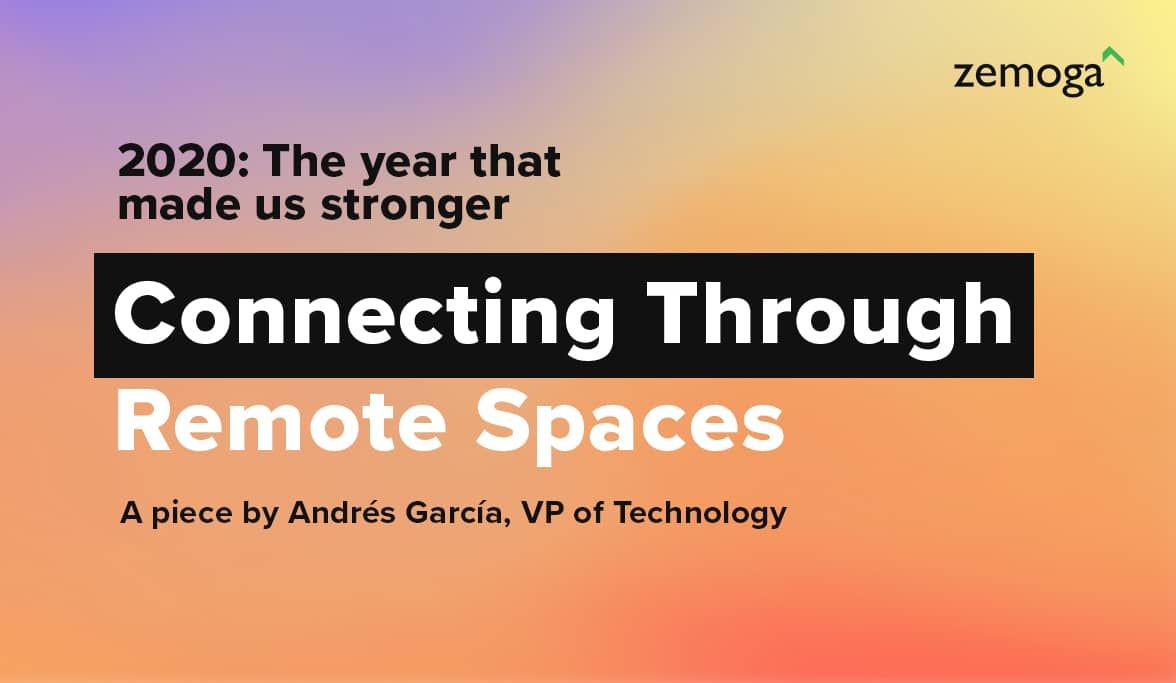 zemoga

2020: The year that made us stronger

Connecting Through Remote Spaces

A piece by Andrés García, VP of Technology